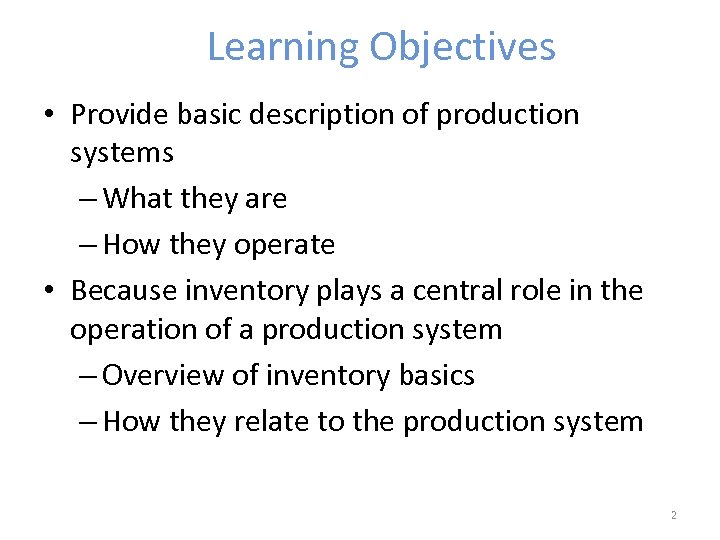 Learning Objectives

• Provide basic description of production systems
– What they are
– How they operate

• Because inventory plays a central role in the operation of a production system
– Overview of inventory basics
– How they relate to the production system

2